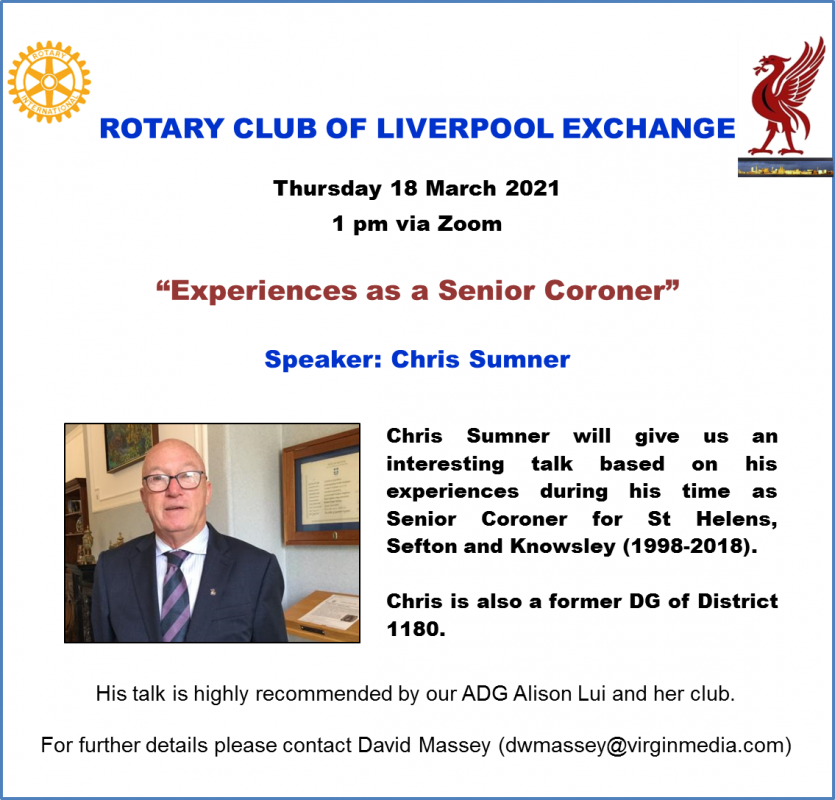 ROTARY INTERNATIONAL

ROTARY CLUB OF LIVERPOOL EXCHANGE

Thursday 18 March 2021
1 pm via Zoom

“Experiences as a Senior Coroner”

Speaker: Chris Sumner

Chris Sumner will give us an interesting talk based on his experiences during his time as Senior Coroner for St Helens, Sefton and Knowsley (1998-2018).

Chris is also a former DG of District 1180.

His talk is highly recommended by our ADG Alison Lui and her club.

For further details please contact David Massey (dwmassey@virginmedia.com)